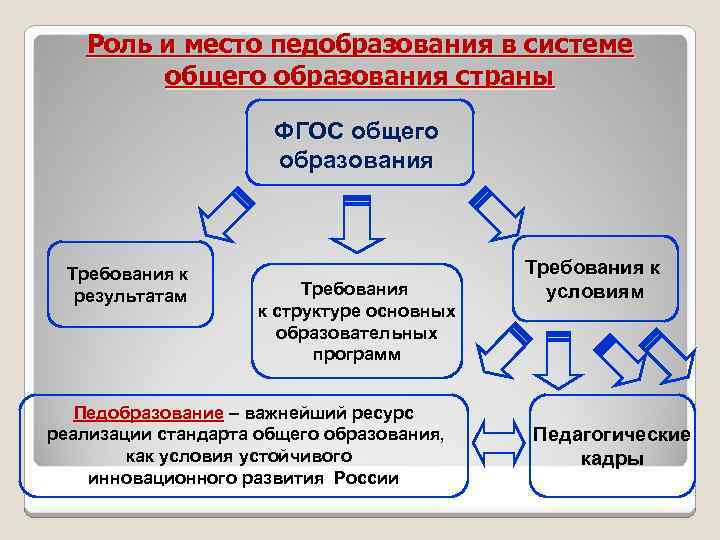 Роль и место педобразования в системе общего образования страны

ФГОС общего образования

Требования к результатам

Требования к структуре основных образовательных программ

Требования к условиям

Педобразование – важнейший ресурс реализации стандарта общего образования, как условия устойчивого инновационного развития России

Педагогические кадры